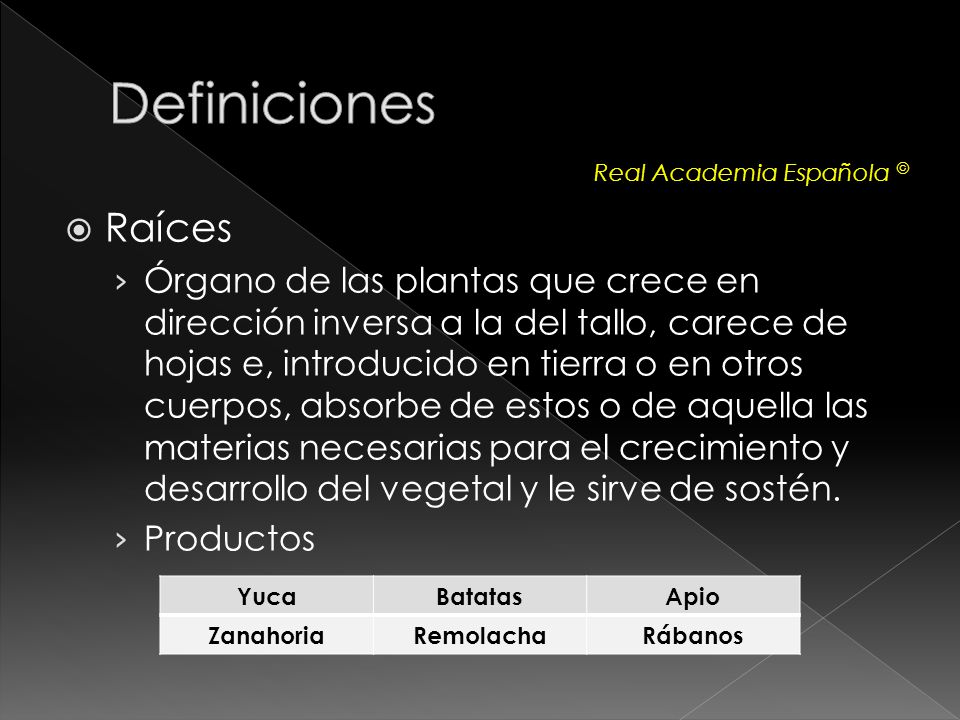 Definiciones

Real Academia Española ©

Raíces

› Órgano de las plantas que crece en dirección inversa a la del tallo, carece de hojas e, introducido en tierra o en otros cuerpos, absorbe de estos o de aquella las materias necesarias para el crecimiento y desarrollo del vegetal y le sirve de sostén.

› Productos

| Yuca | Batatas | Apio |
|---|---|---|
| Zanahoria | Remolacha | Rábanos |